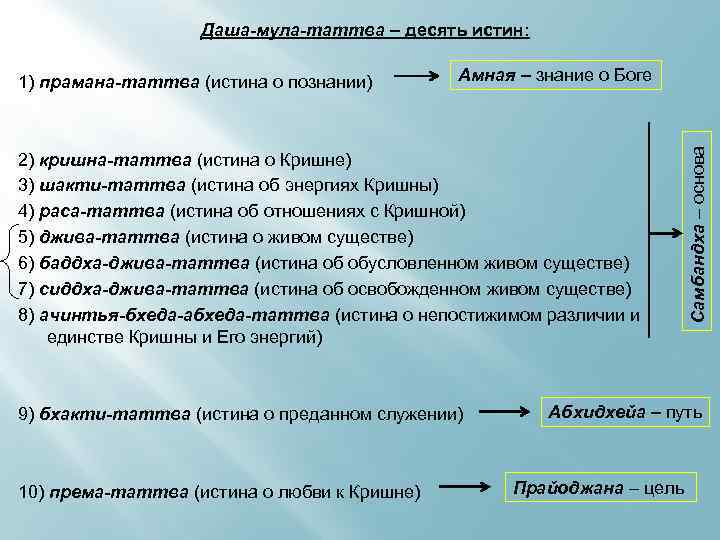 Даша-мула-таттва – десять истин:

1) прамана-таттва (истина о познании)

Амная – знание о Боге

2) кришна-таттва (истина о Кришне)
3) шакти-таттва (истина об энергиях Кришны)
4) раса-таттва (истина об отношениях с Кришной)
5) джива-таттва (истина о живом существе)
6) баддха-джива-таттва (истина об обусловленном живом существе)
7) сиддха-джива-таттва (истина об освобожденном живом существе)
8) ачинтья-бхеда-абхеда-таттва (истина о непостижимом различии и единстве Кришны и Его энергий)

Самбандха – основа

9) бхакти-таттва (истина о преданном служении)

Абхидхейа – путь

10) према-таттва (истина о любви к Кришне)

Прайоджана – цель